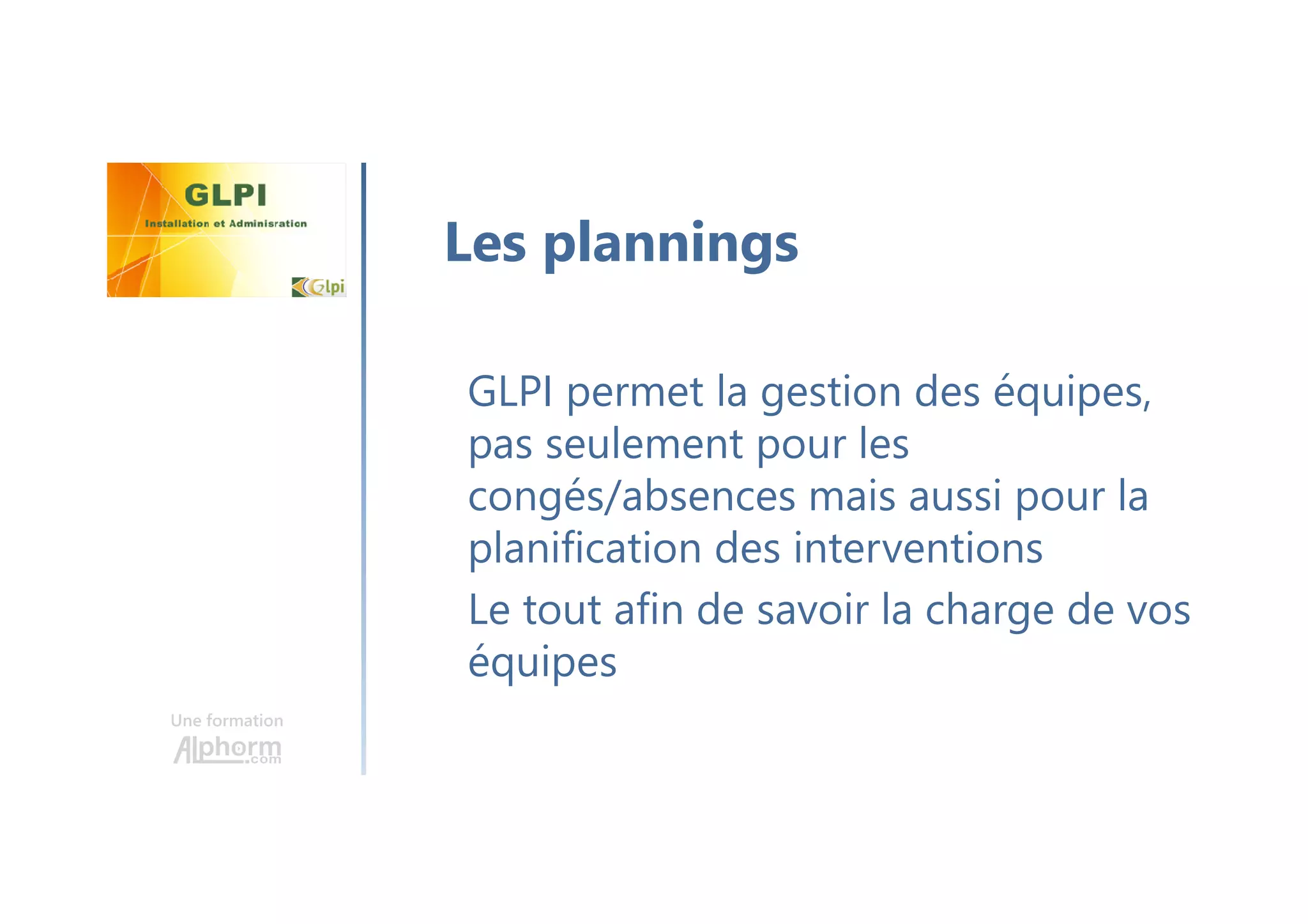 GLPI
Installation et Adminisration
Glpi

Les plannings

GLPI permet la gestion des équipes, pas seulement pour les congés/absences mais aussi pour la planification des interventions

Le tout afin de savoir la charge de vos équipes

Une formation
Alphorm.com